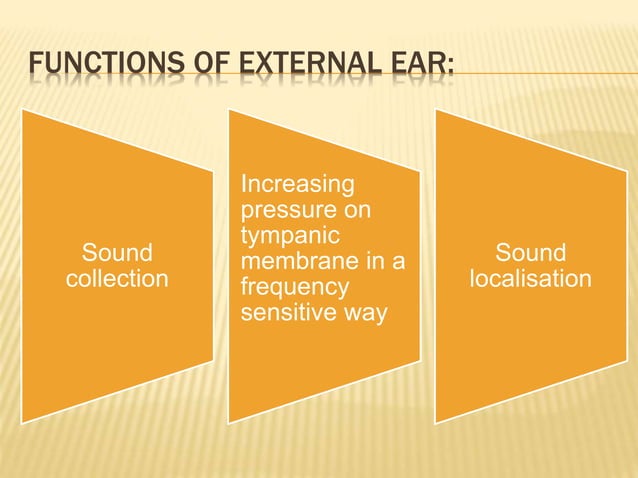 FUNCTIONS OF EXTERNAL EAR:

Sound collection

Increasing pressure on tympanic membrane in a frequency sensitive way

Sound localisation